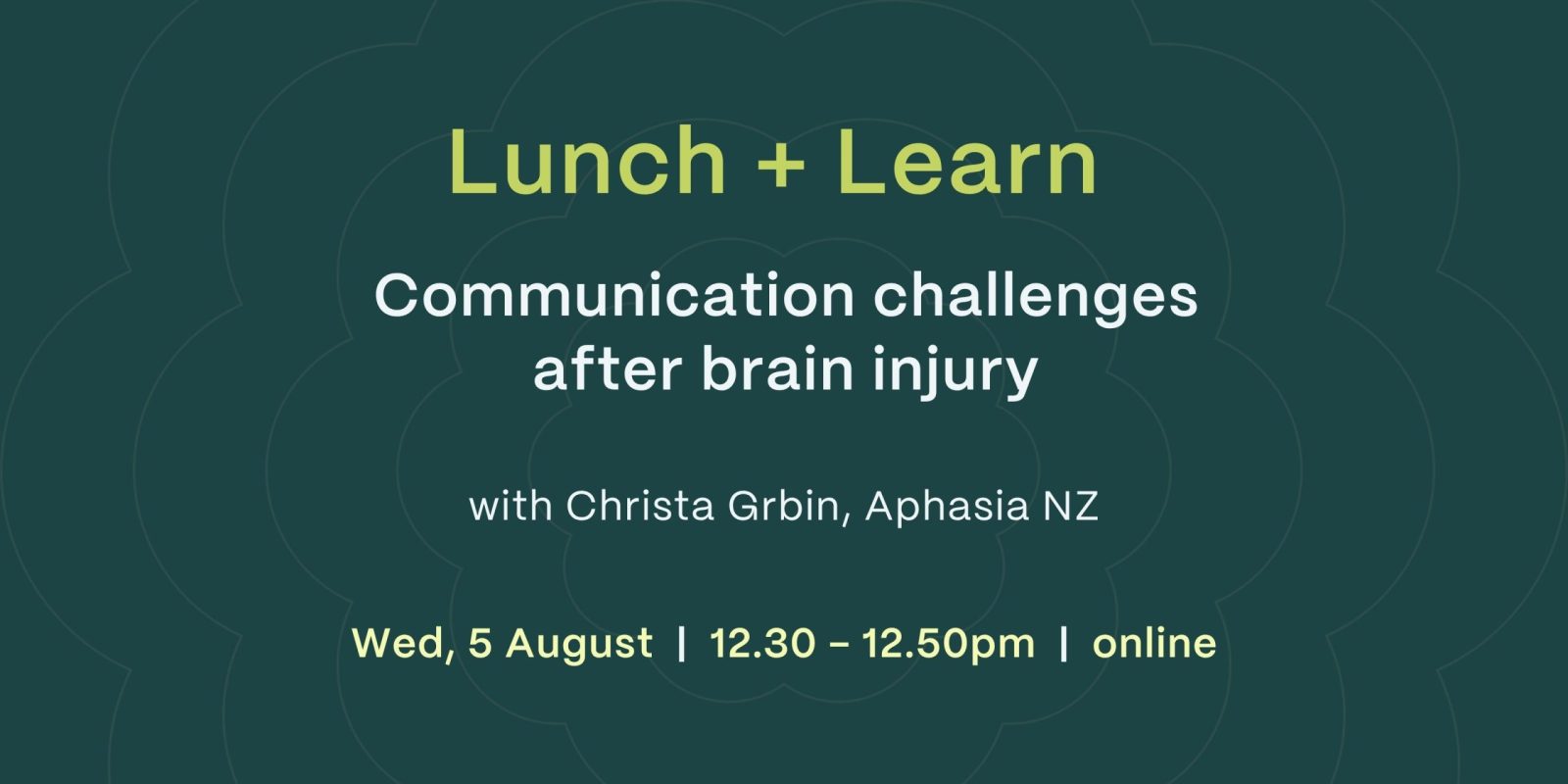 Lunch + Learn

Communication challenges after brain injury

with Christa Grbin, Aphasia NZ

Wed, 5 August | 12.30 – 12.50pm | online